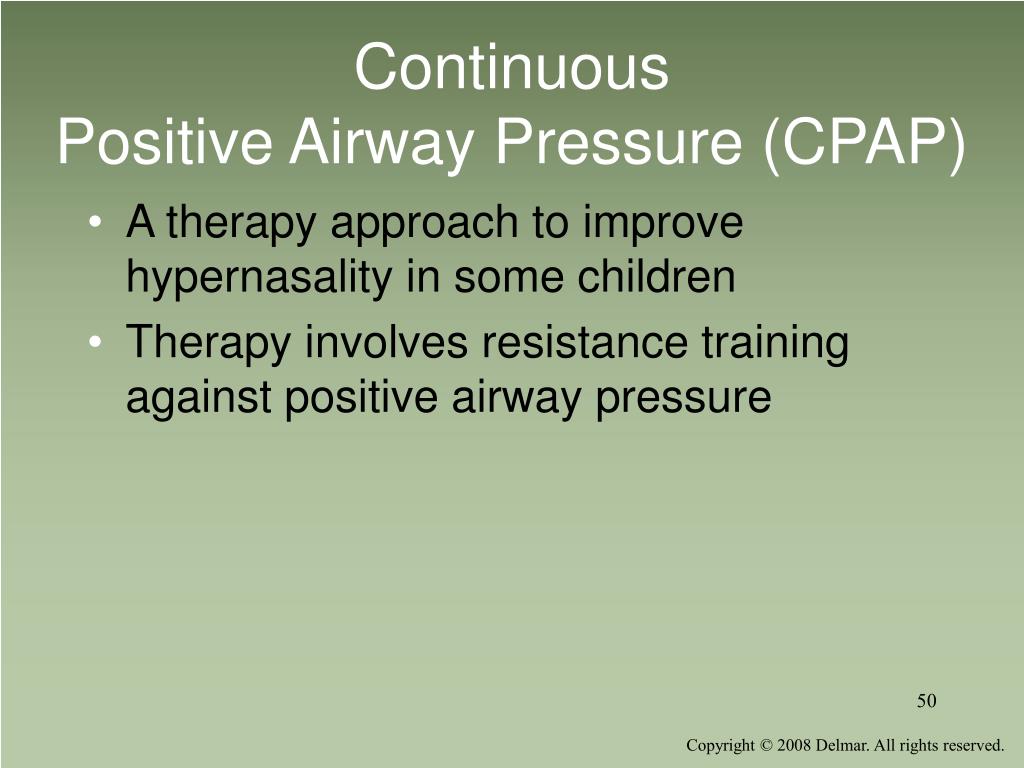 Continuous
Positive Airway Pressure (CPAP)

• A therapy approach to improve hypernasality in some children
• Therapy involves resistance training against positive airway pressure

50

Copyright © 2008 Delmar. All rights reserved.